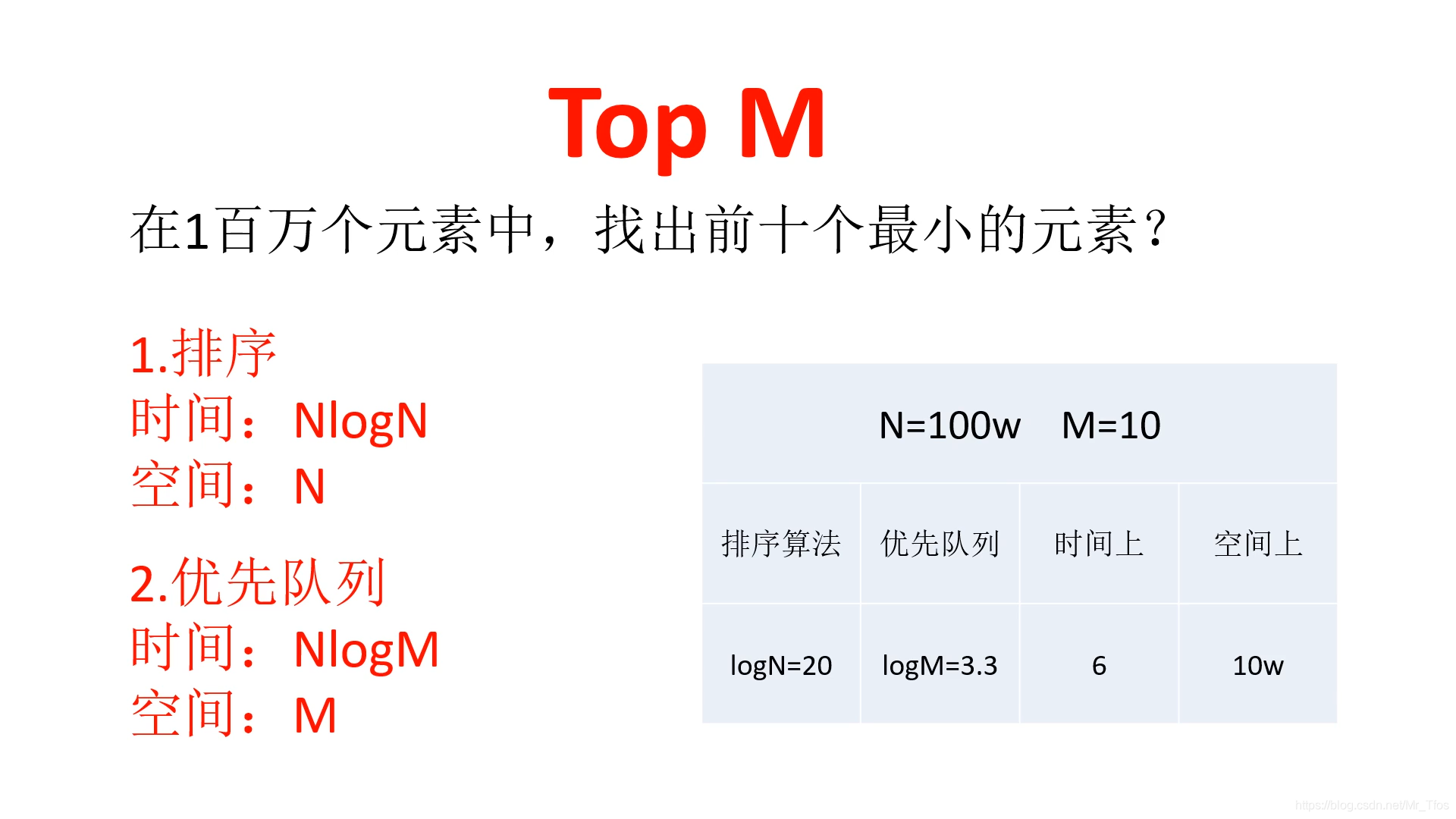 Top M

在1百万个元素中，找出前十个最小的元素？

1.排序
时间：NlogN
空间：N

2.优先队列
时间：NlogM
空间：M

| N=100w M=10 | | | |
|---|---|---|---|
| 排序算法 | 优先队列 | 时间上 | 空间上 |
| logN=20 | logM=3.3 | 6 | 10w |

https://blog.csdn.net/Mr_Tfos